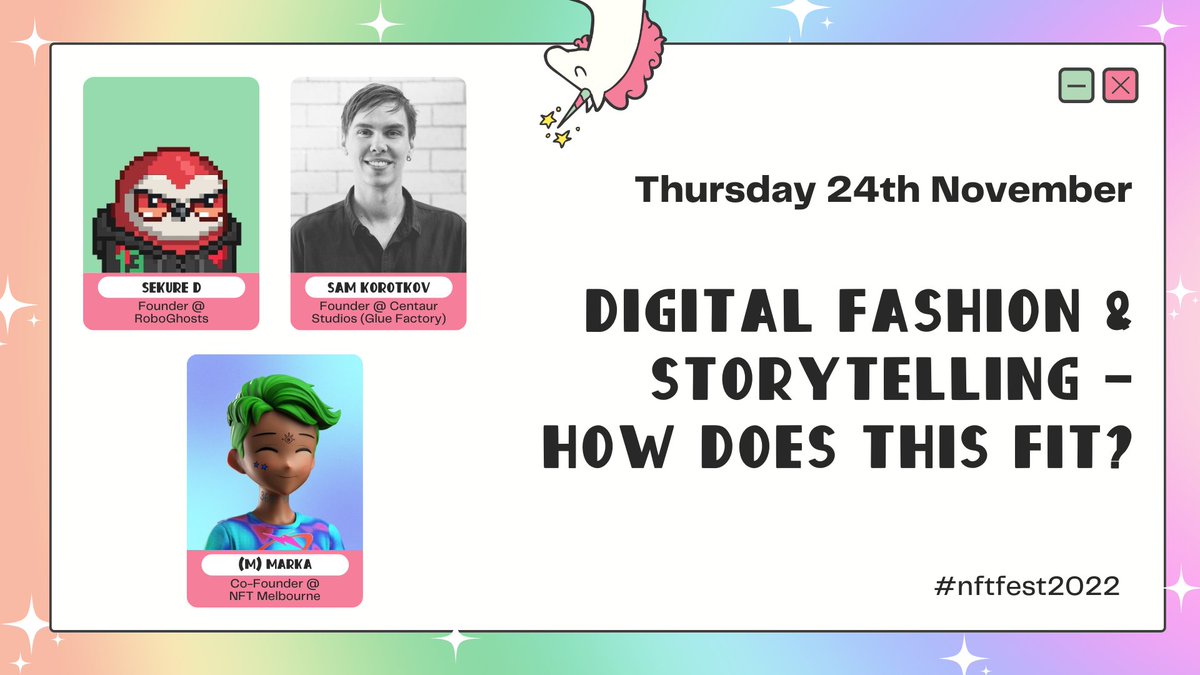 SEKURE D
Founder @ RoboGhosts

SAM KOROTKOV
Founder @ Centaur Studios (Glue Factory)

(M) MARKA
Co-Founder @ NFT Melbourne

Thursday 24th November

DIGITAL FASHION & STORYTELLING - HOW DOES THIS FIT?

#nftfest2022